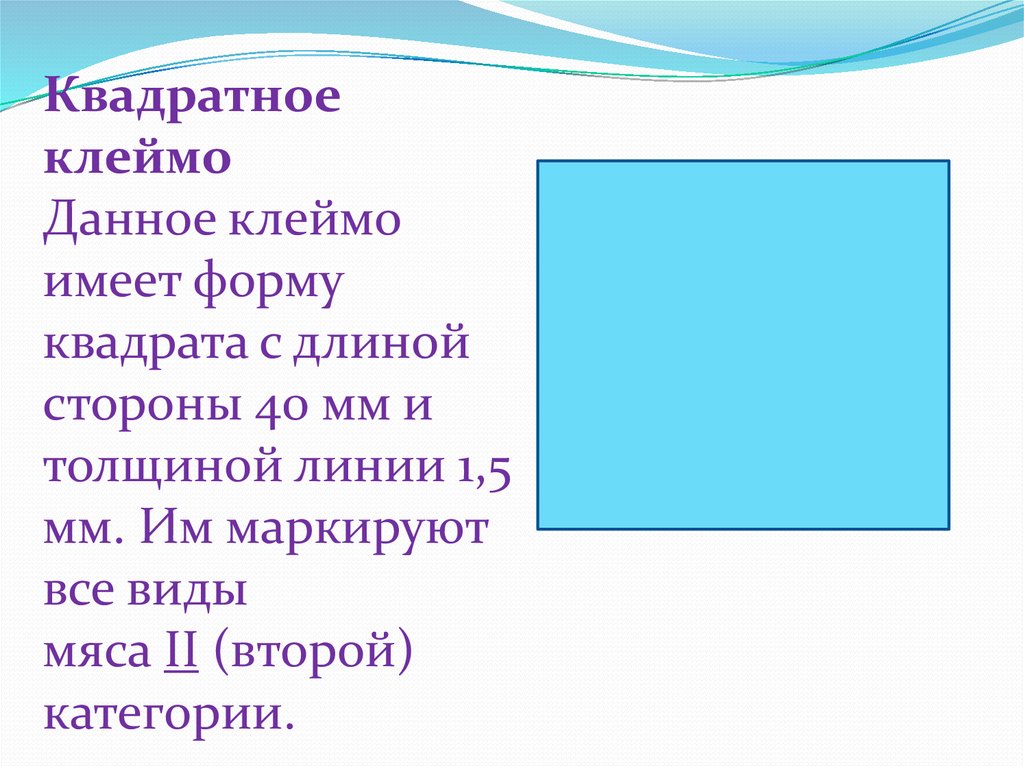 Квадратное клеймо
Данное клеймо имеет форму квадрата с длиной стороны 40 мм и толщиной линии 1,5 мм. Им маркируют все виды мяса II (второй) категории.